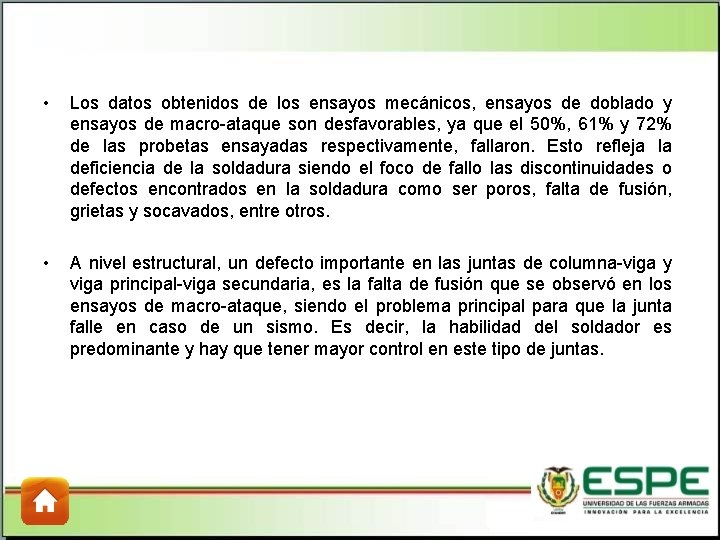 • Los datos obtenidos de los ensayos mecánicos, ensayos de doblado y ensayos de macro-ataque son desfavorables, ya que el 50%, 61% y 72% de las probetas ensayadas respectivamente, fallaron. Esto refleja la deficiencia de la soldadura siendo el foco de fallo las discontinuidades o defectos encontrados en la soldadura como ser poros, falta de fusión, grietas y socavados, entre otros.

• A nivel estructural, un defecto importante en las juntas de columna-viga y viga principal-viga secundaria, es la falta de fusión que se observó en los ensayos de macro-ataque, siendo el problema principal para que la junta falle en caso de un sismo. Es decir, la habilidad del soldador es predominante y hay que tener mayor control en este tipo de juntas.

ESPE
UNIVERSIDAD DE LAS FUERZAS ARMADAS
INNOVACIÓN PARA LA EXCELENCIA